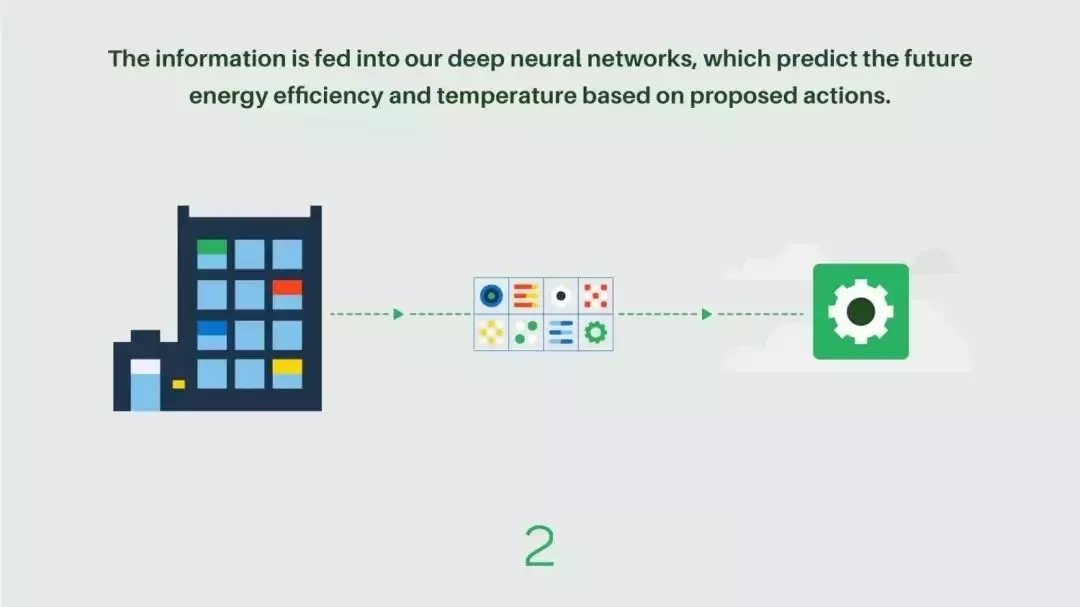 The information is fed into our deep neural networks, which predict the future energy efficiency and temperature based on proposed actions.

2